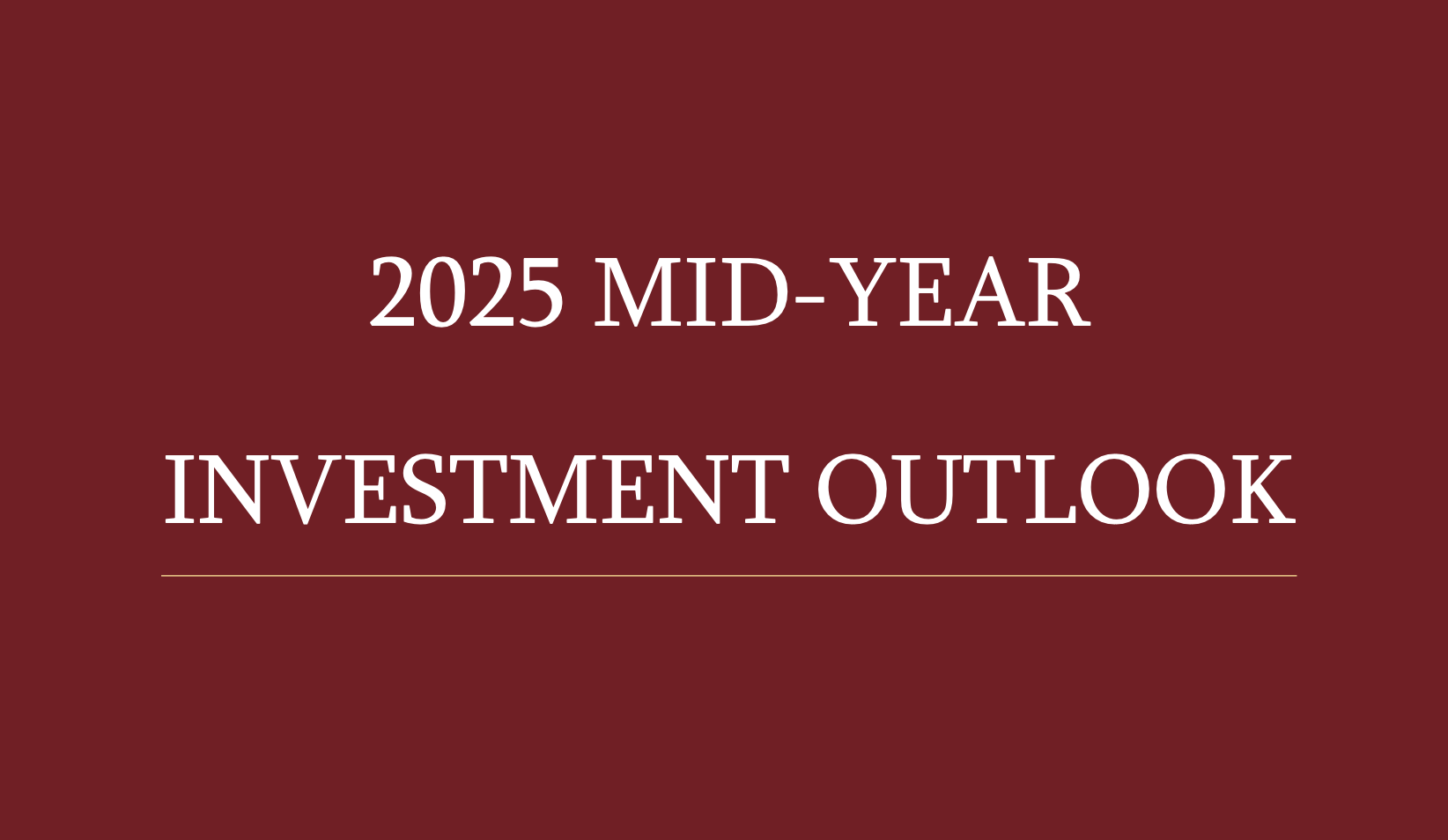 2025 MID-YEAR
INVESTMENT OUTLOOK